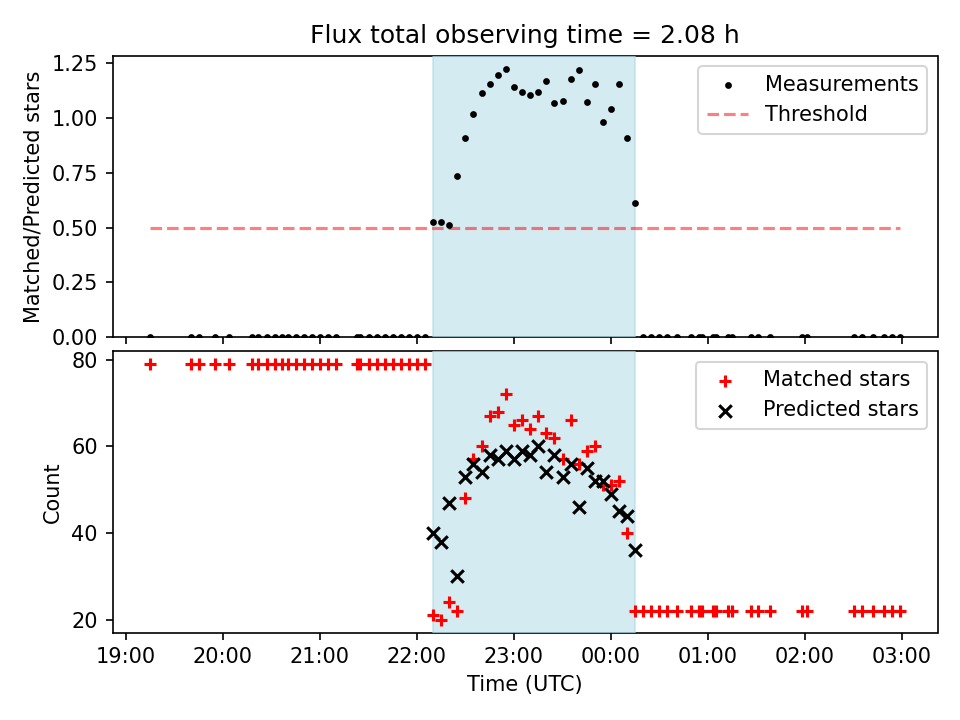 Flux total observing time = 2.08 h

Matched/Predicted stars

1.25
1.00
0.75
0.50
0.25
0.00

Measurements
Threshold

Count

80
60
40
20

Matched stars
Predicted stars

19:00 20:00 21:00 22:00 23:00 00:00 01:00 02:00 03:00

Time (UTC)